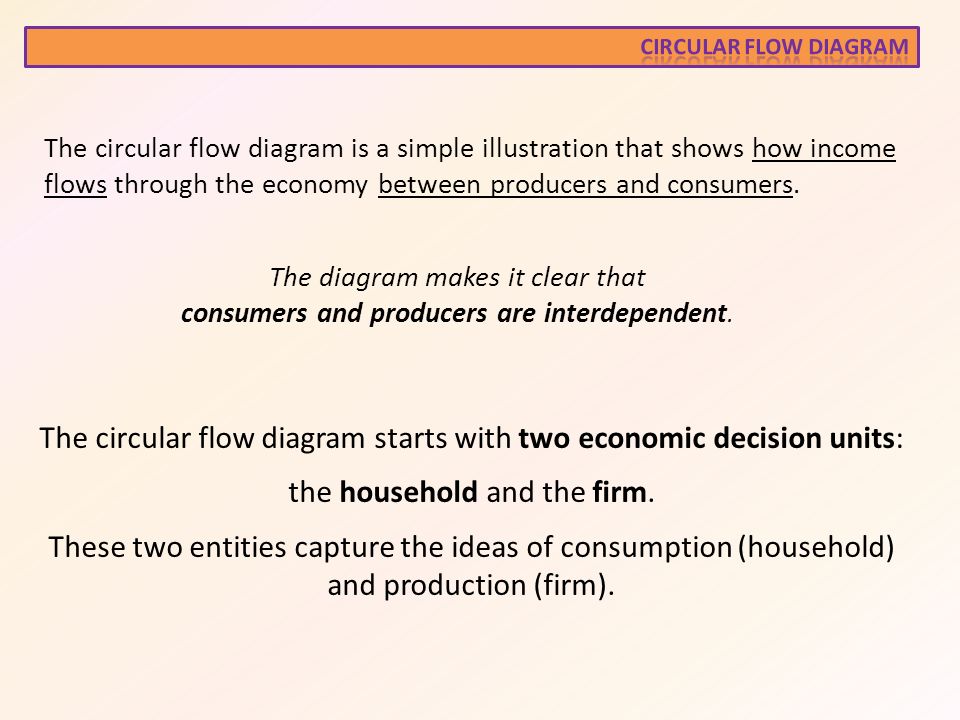 CIRCULAR FLOW DIAGRAM

The circular flow diagram is a simple illustration that shows how income flows through the economy between producers and consumers.

The diagram makes it clear that
consumers and producers are interdependent.

The circular flow diagram starts with two economic decision units:

the household and the firm.

These two entities capture the ideas of consumption (household) and production (firm).